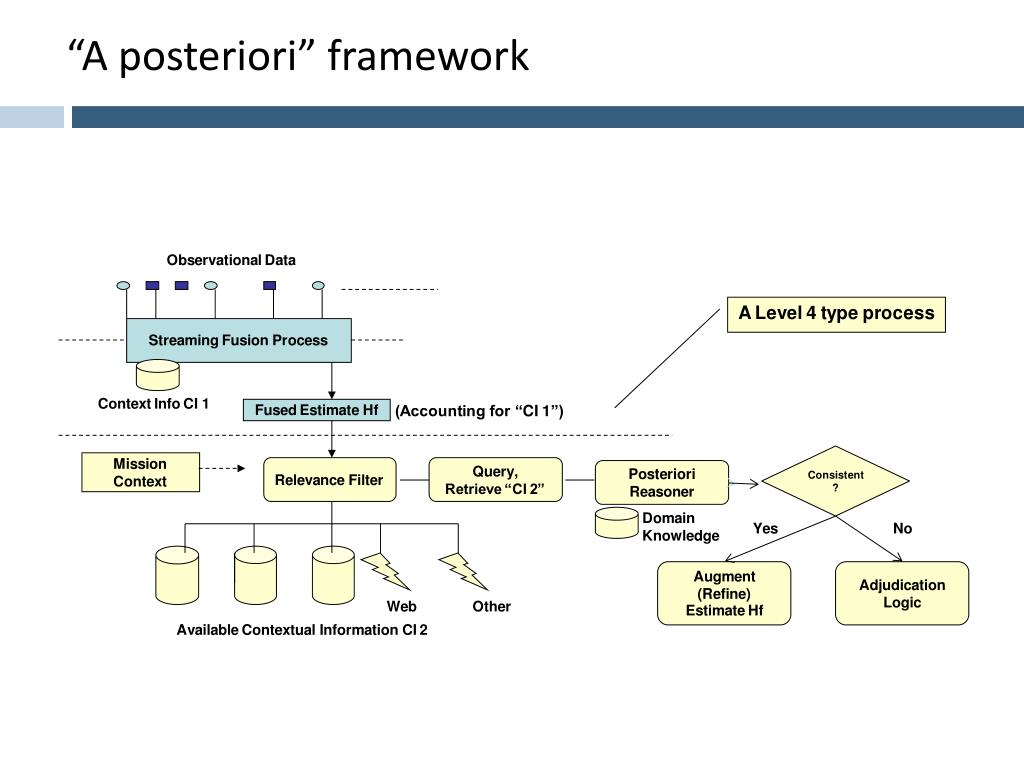 “A posteriori” framework

Observational Data

Streaming Fusion Process

A Level 4 type process

Context Info CI 1

Fused Estimate Hf

(Accounting for “CI 1”)

Mission Context

Relevance Filter

Query, Retrieve “CI 2”

Posteriori Reasoner

Consistent ?

Domain Knowledge

Yes

No

Augment (Refine) Estimate Hf

Adjudication Logic

Web

Other

Available Contextual Information CI 2